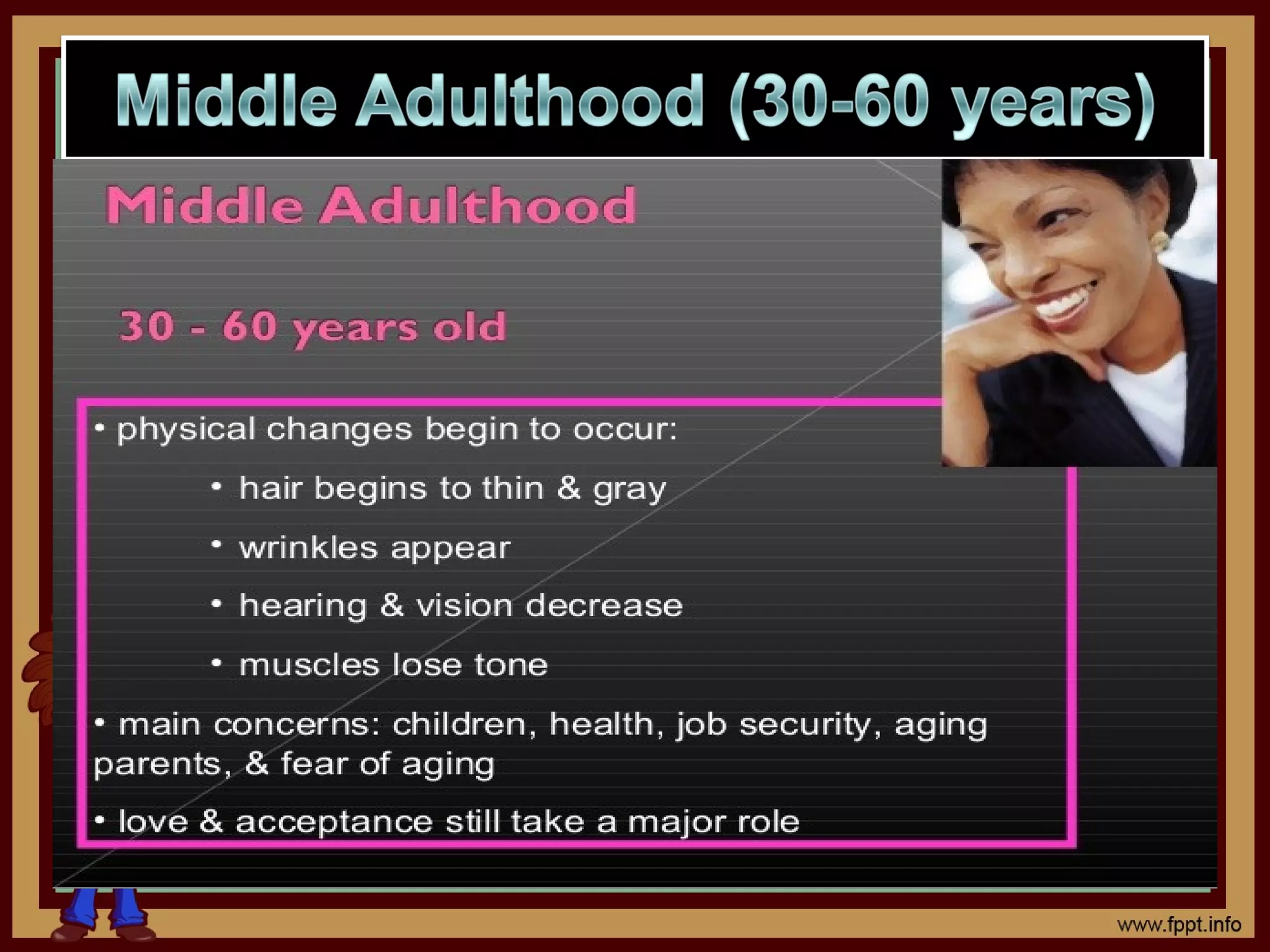 Middle Adulthood (30-60 years)

Middle Adulthood

30 - 60 years old

• physical changes begin to occur:

• hair begins to thin & gray

• wrinkles appear

• hearing & vision decrease

• muscles lose tone

• main concerns: children, health, job security, aging parents, & fear of aging

• love & acceptance still take a major role

www.fppt.info